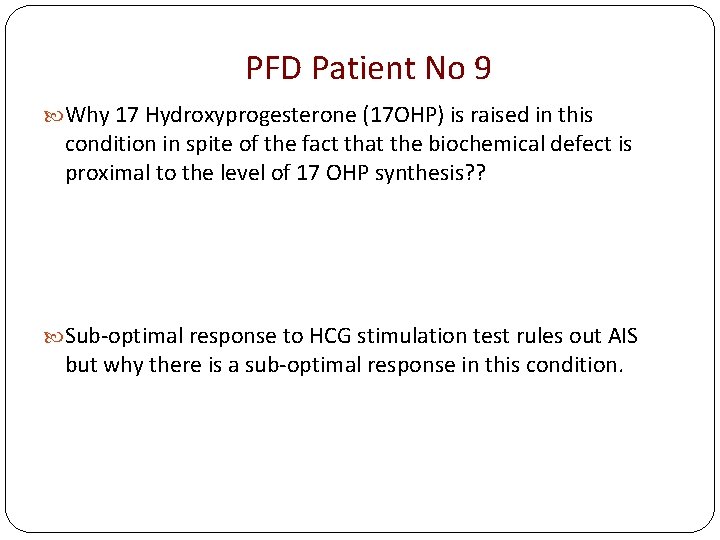 PFD Patient No 9

Why 17 Hydroxyprogesterone (17OHP) is raised in this condition in spite of the fact that the biochemical defect is proximal to the level of 17 OHP synthesis??

Sub-optimal response to HCG stimulation test rules out AIS but why there is a sub-optimal response in this condition.